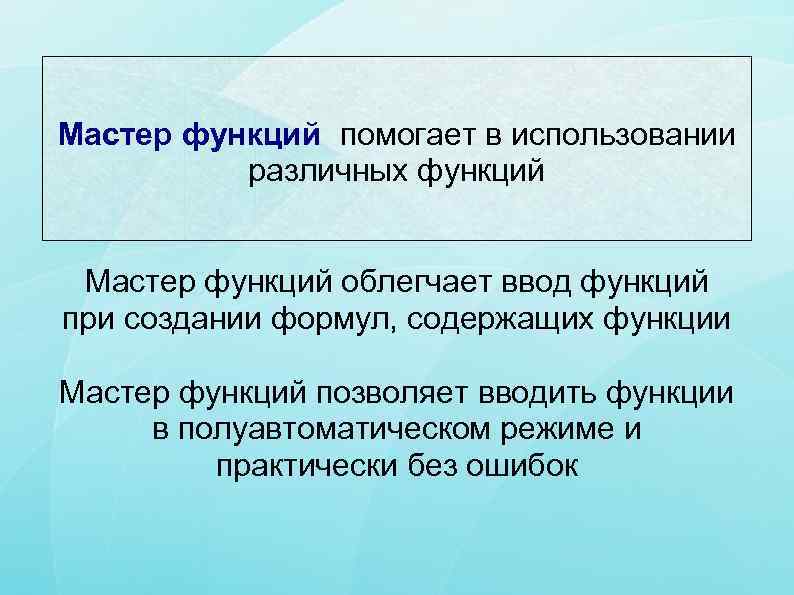 Мастер функций помогает в использовании различных функций

Мастер функций облегчает ввод функций при создании формул, содержащих функции

Мастер функций позволяет вводить функции в полуавтоматическом режиме и практически без ошибок